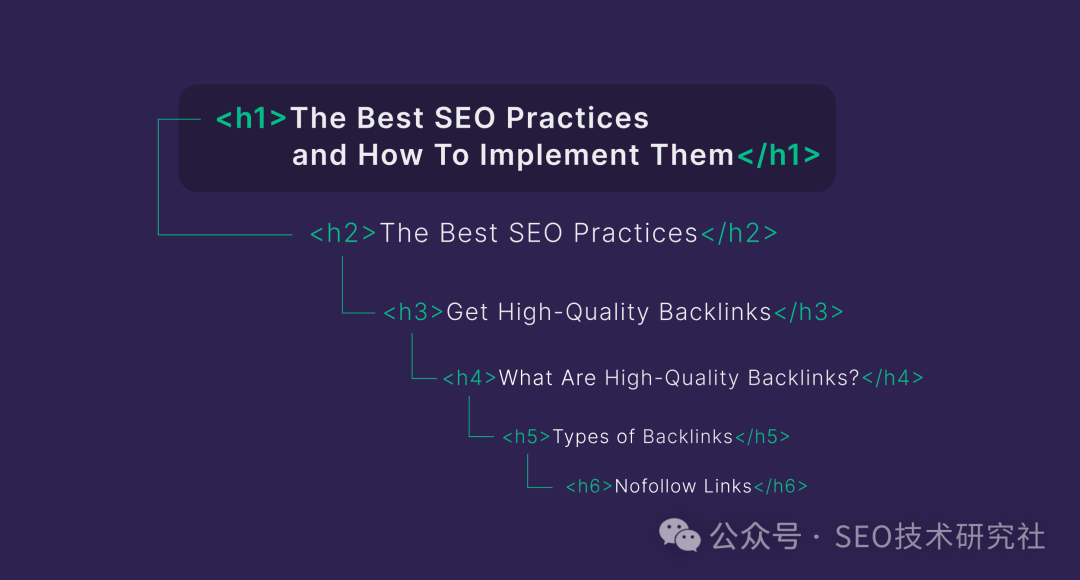 <h1>The Best SEO Practices and How To Implement Them</h1>

<h2>The Best SEO Practices</h2>

<h3>Get High-Quality Backlinks</h3>

<h4>What Are High-Quality Backlinks?</h4>

<h5>Types of Backlinks</h5>

<h6>Nofollow Links</h6>

公众号 · SEO技术研究社